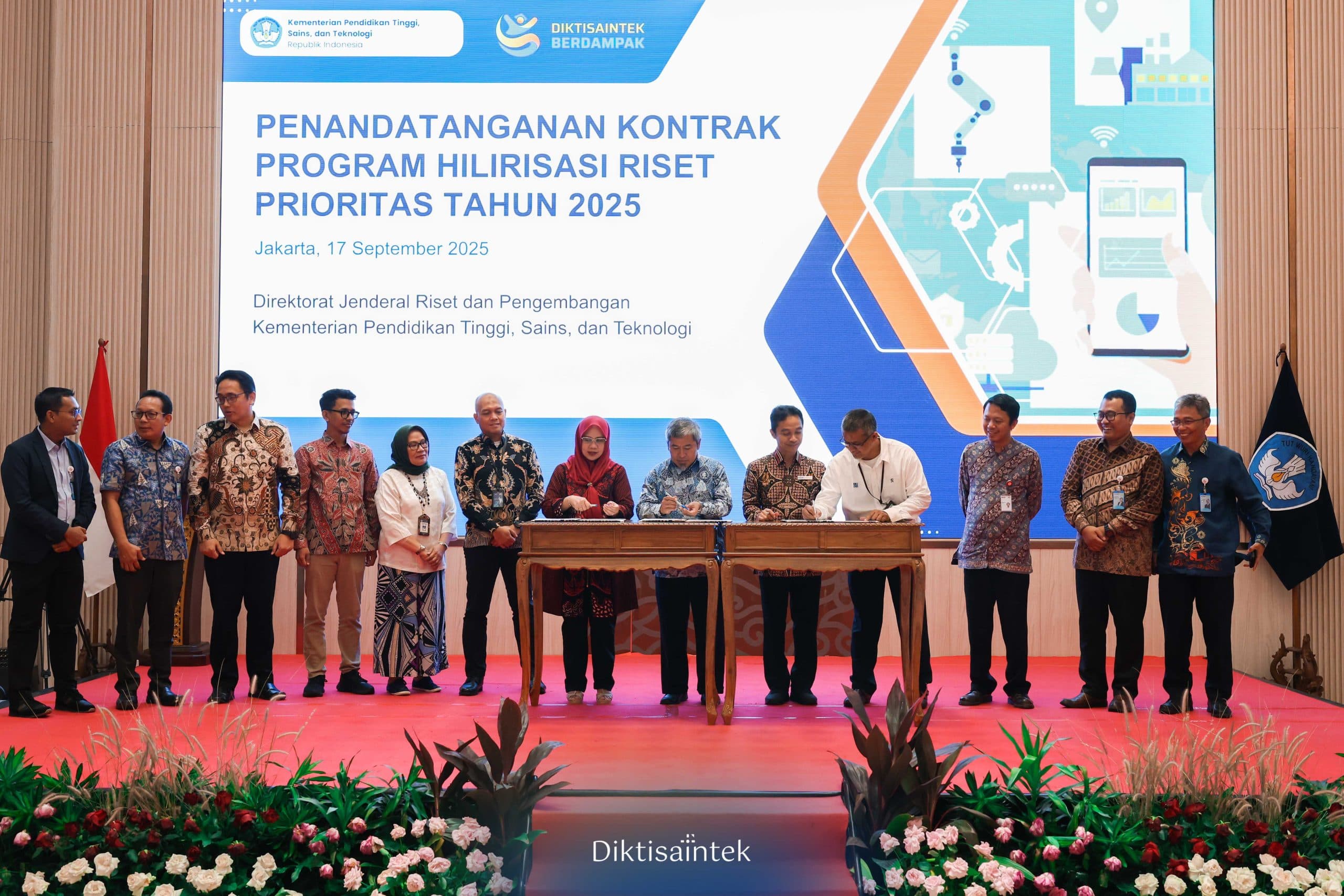 Kementerian Pendidikan Tinggi, Sains, dan Teknologi
Republik Indonesia

DIKTISAINTEK BERDAMPAK

PENANDATANGANAN KONTRAK PROGRAM HILIRISASI RISET PRIORITAS TAHUN 2025

Jakarta, 17 September 2025

Direktorat Jenderal Riset dan Pengembangan
Kementerian Pendidikan Tinggi, Sains, dan Teknologi

TUT WURI HANDAYANI

Diktisaintek